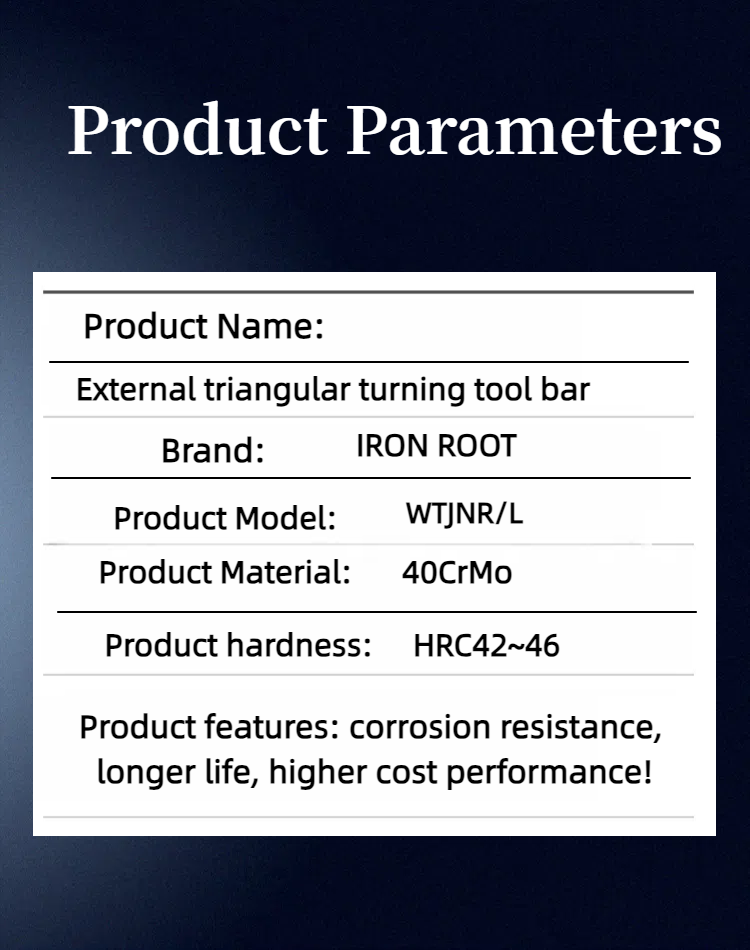 Product Parameters

Product Name:

External triangular turning tool bar

Brand: IRON ROOT

Product Model: WTJNR/L

Product Material: 40CrMo

Product hardness: HRC42~46

Product features: corrosion resistance, longer life, higher cost performance!